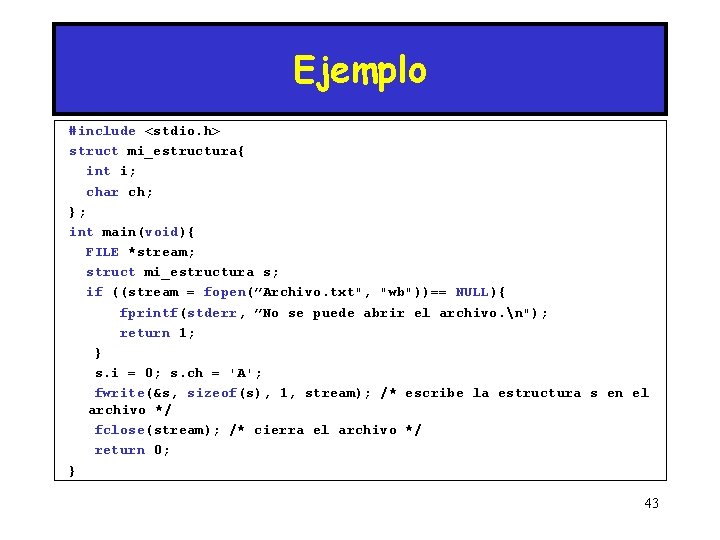 Ejemplo

#include <stdio.h>
struct mi_estructura{
int i;
char ch;
};
int main(void){
FILE *stream;
struct mi_estructura s;
if ((stream = fopen(”Archivo.txt", "wb"))== NULL){
fprintf(stderr, ”No se puede abrir el archivo.\n");
return 1;
}
s.i = 0; s.ch = 'A';
fwrite(&s, sizeof(s), 1, stream); /* escribe la estructura s en el archivo */
fclose(stream); /* cierra el archivo */
return 0;
}

43